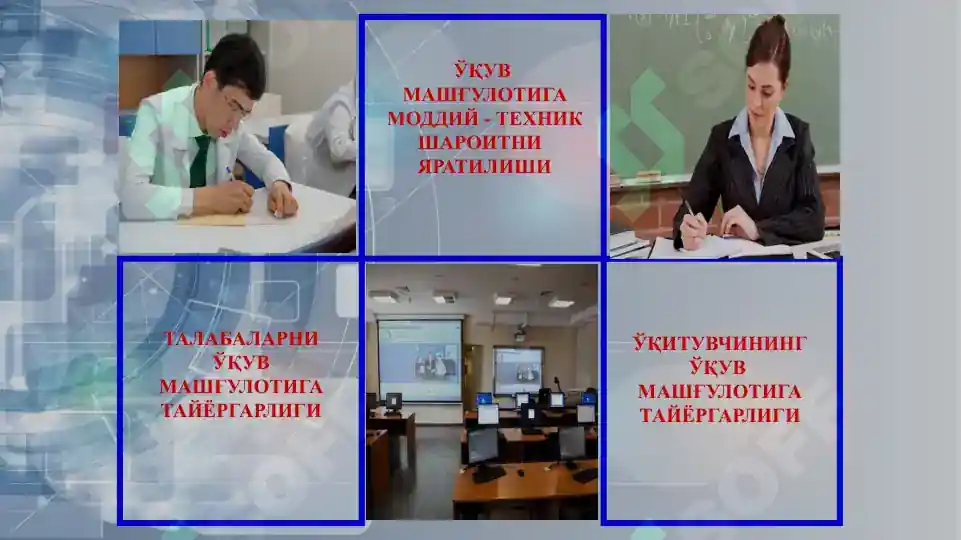 ЎҚУВ МАШҒУЛОТИГА МОДДИЙ - ТЕХНИК ШАРОИТНИ ЯРАТИЛИШИ

ТАЛАБАЛАРНИ ЎҚУВ МАШҒУЛОТИГА ТАЙЁРГАРЛИГИ

ЎҚИТУВЧИНИНГ ЎҚУВ МАШҒУЛОТИГА ТАЙЁРГАРЛИГИ